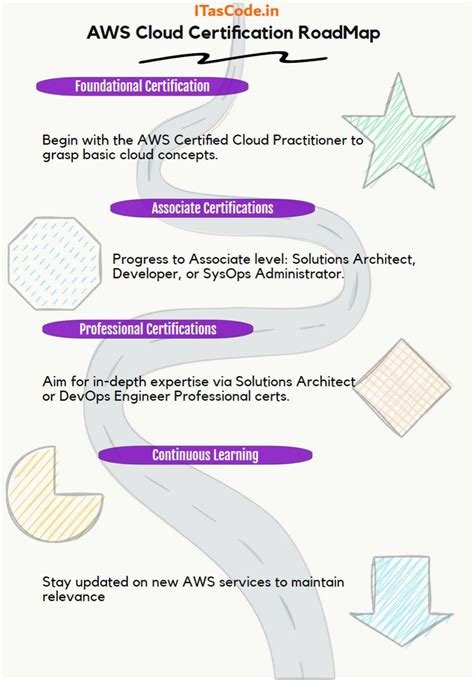 ITasCode.in

AWS Cloud Certification RoadMap

Foundational Certification

Begin with the AWS Certified Cloud Practitioner to grasp basic cloud concepts.

Associate Certifications

Progress to Associate level: Solutions Architect, Developer, or SysOps Administrator.

Professional Certifications

Aim for in-depth expertise via Solutions Architect or DevOps Engineer Professional certs.

Continuous Learning

Stay updated on new AWS services to maintain relevance